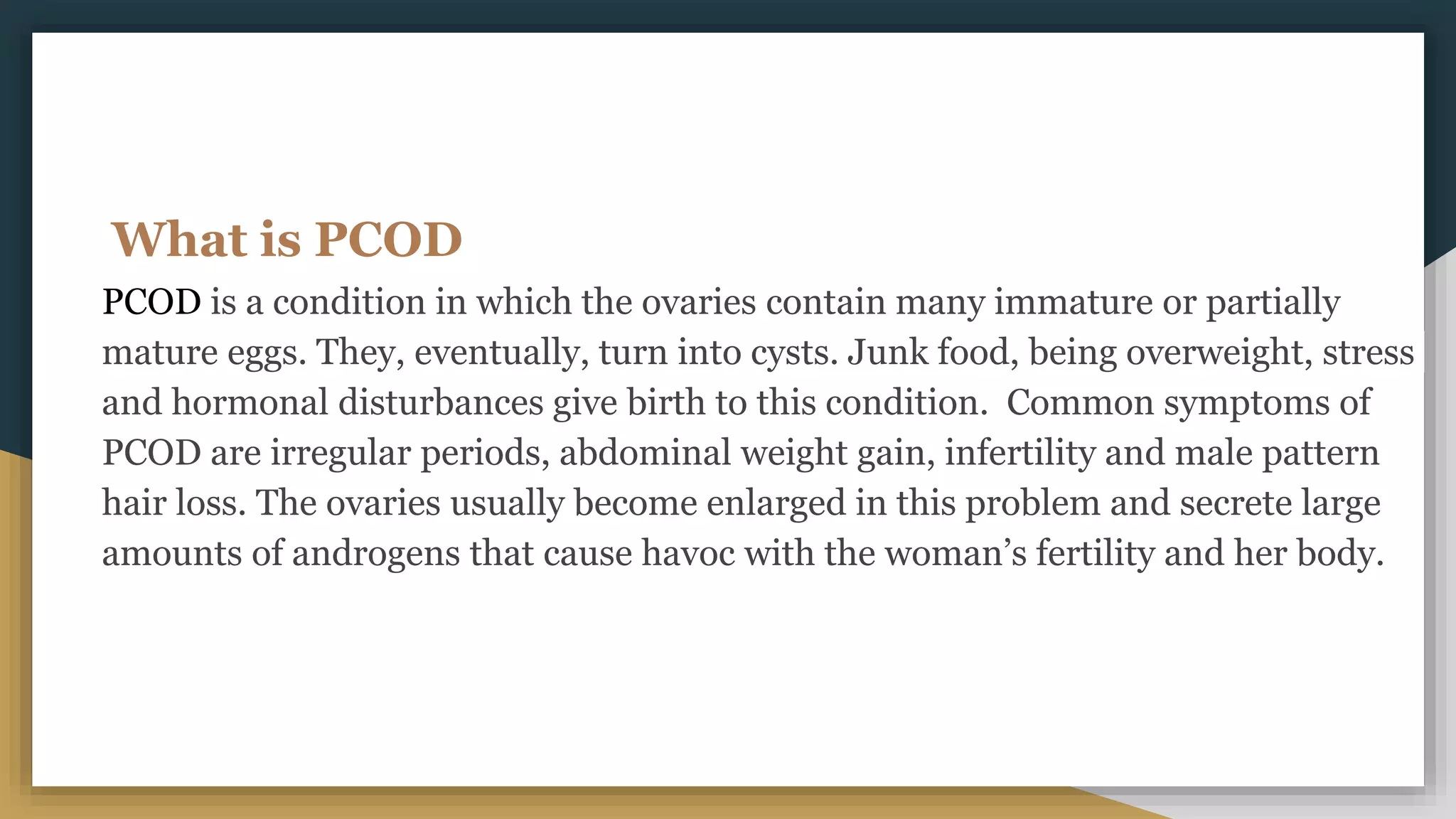 What is PCOD

PCOD is a condition in which the ovaries contain many immature or partially mature eggs. They, eventually, turn into cysts. Junk food, being overweight, stress and hormonal disturbances give birth to this condition.  Common symptoms of PCOD are irregular periods, abdominal weight gain, infertility and male pattern hair loss. The ovaries usually become enlarged in this problem and secrete large amounts of androgens that cause havoc with the woman’s fertility and her body.